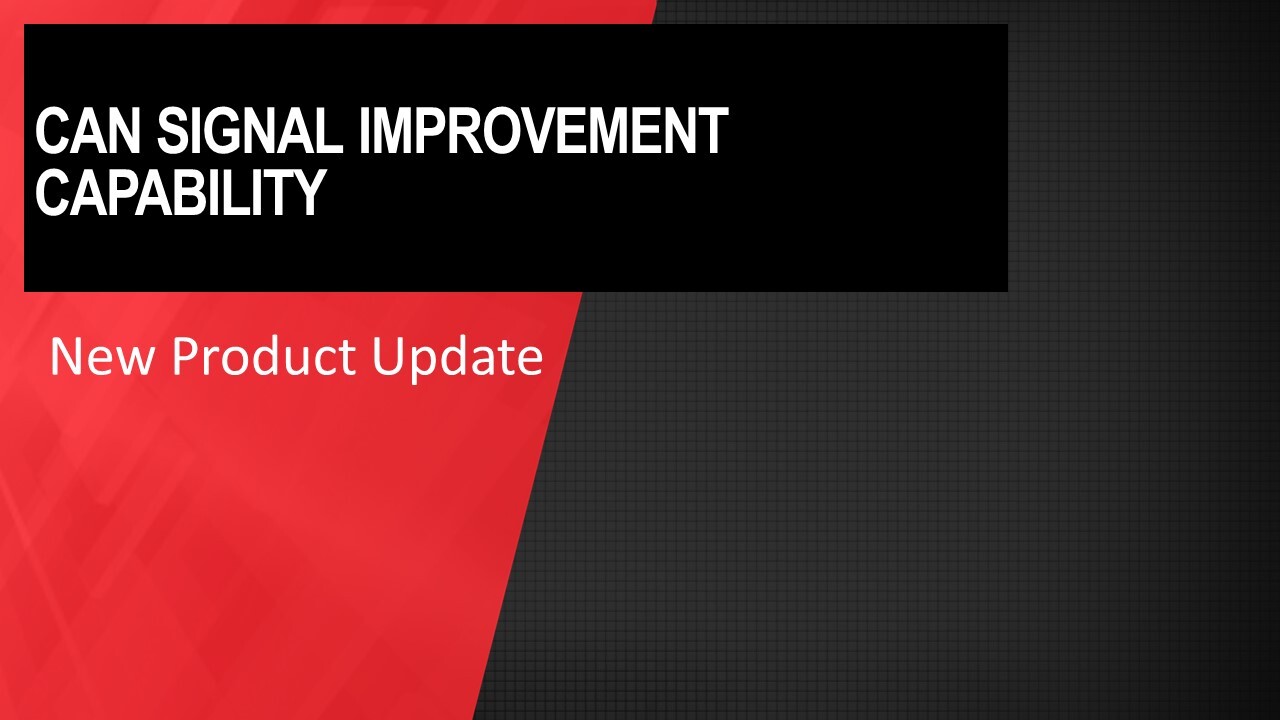 CAN SIGNAL IMPROVEMENT CAPABILITY

New Product Update